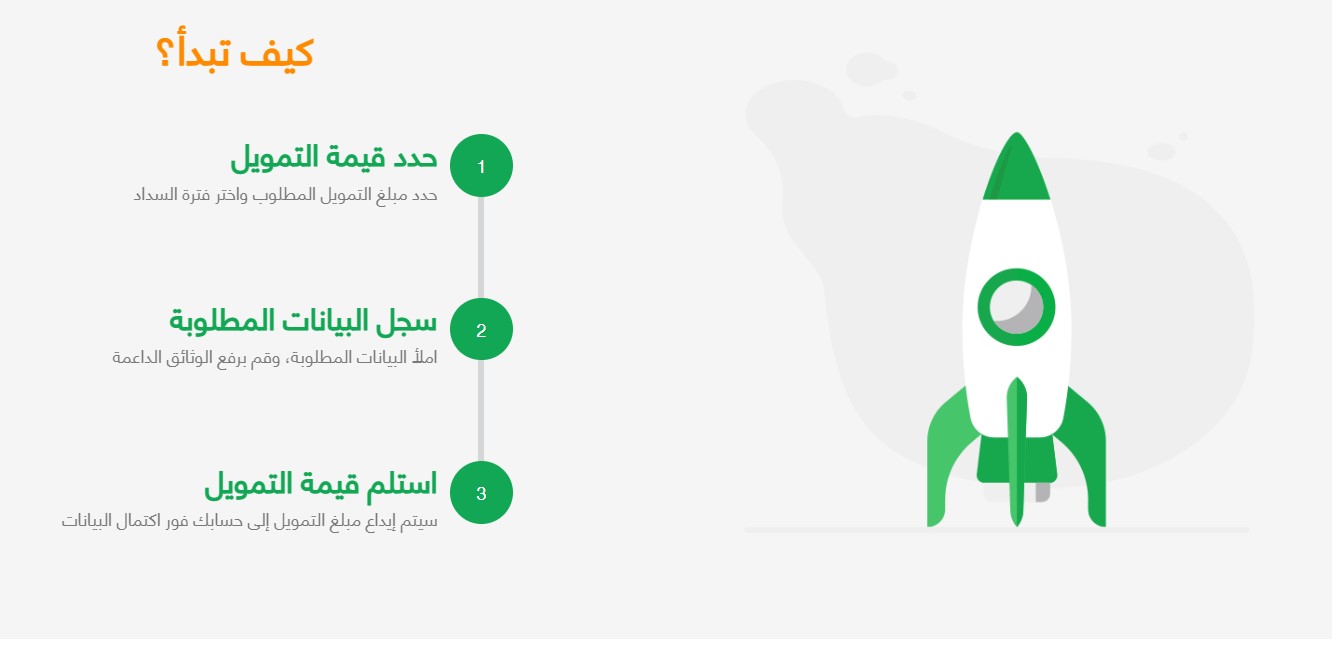 كيف تبدأ؟

1
حدد قيمة التمويل
حدد مبلغ التمويل المطلوب واختر فترة السداد

2
سجل البيانات المطلوبة
املأ البيانات المطلوبة، وقم برفع الوثائق الداعمة

3
استلم قيمة التمويل
سيتم إيداع مبلغ التمويل إلى حسابك فور اكتمال البيانات